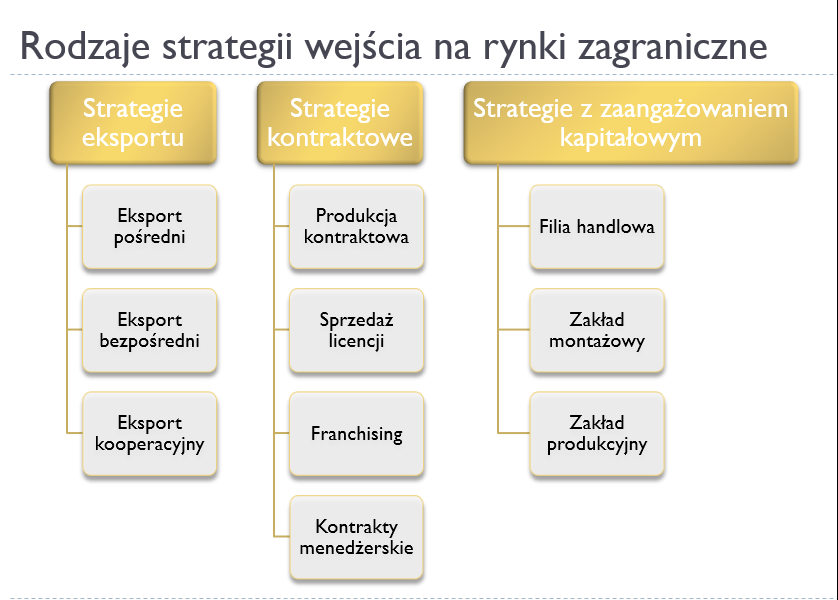 Rodzaje strategii wejścia na rynki zagraniczne

Strategie eksportu

Eksport pośredni

Eksport bezpośredni

Eksport kooperacyjny

Strategie kontraktowe

Produkcja kontraktowa

Sprzedaż licencji

Franchising

Kontrakty menedżerskie

Strategie z zaangażowaniem kapitałowym

Filia handlowa

Zakład montażowy

Zakład produkcyjny